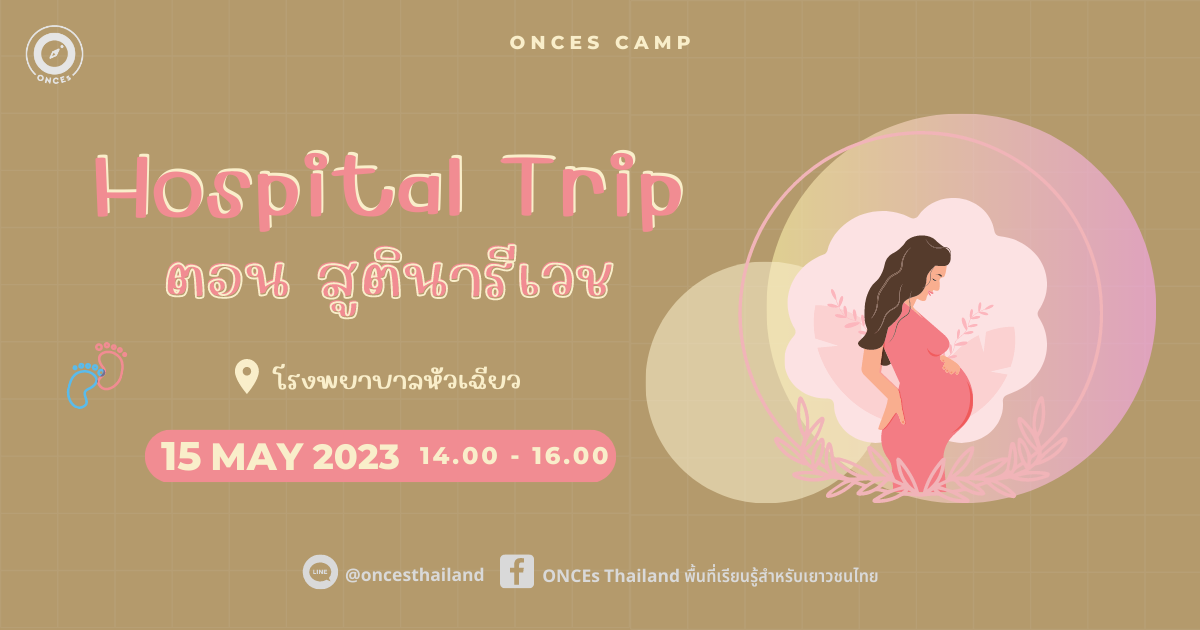 ONCEs

ONCES CAMP

Hospital Trip
ตอน สูตินารีเวช

โรงพยาบาลหัวเฉียว

15 MAY 2023 14.00 - 16.00

LINE @oncesthailand

ONCEs Thailand พื้นที่เรียนรู้สำหรับเยาวชนไทย